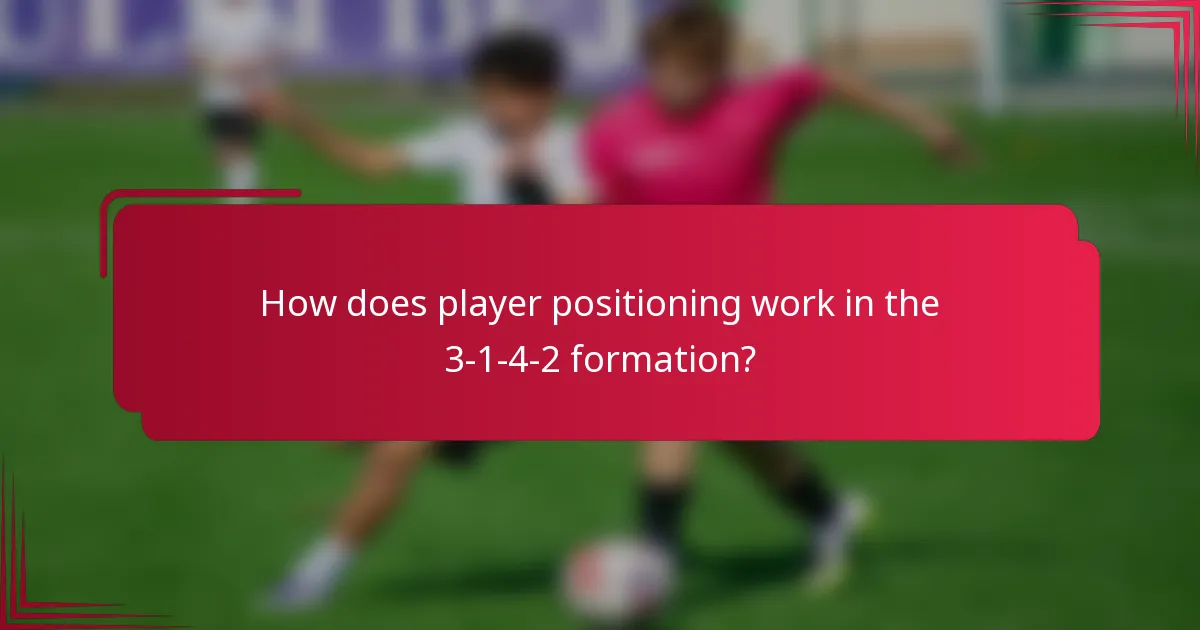 How does player positioning work in the 3-1-4-2 formation?